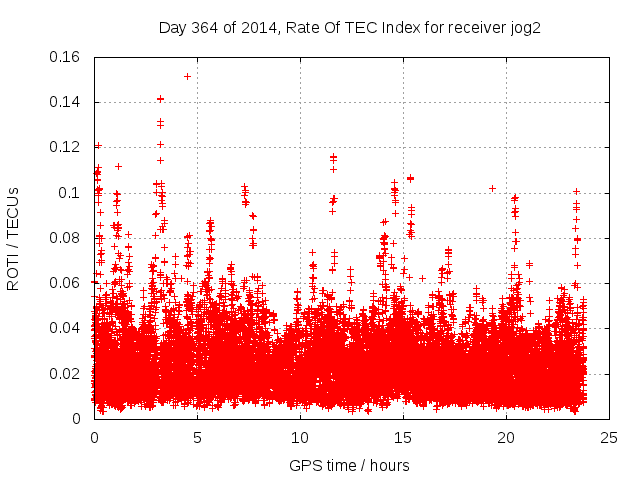 Day 364 of 2014, Rate Of TEC Index for receiver jog2

ROTI / TECUs

0.16
0.14
0.12
0.1
0.08
0.06
0.04
0.02
0

0
5
10
15
20
25

GPS time / hours